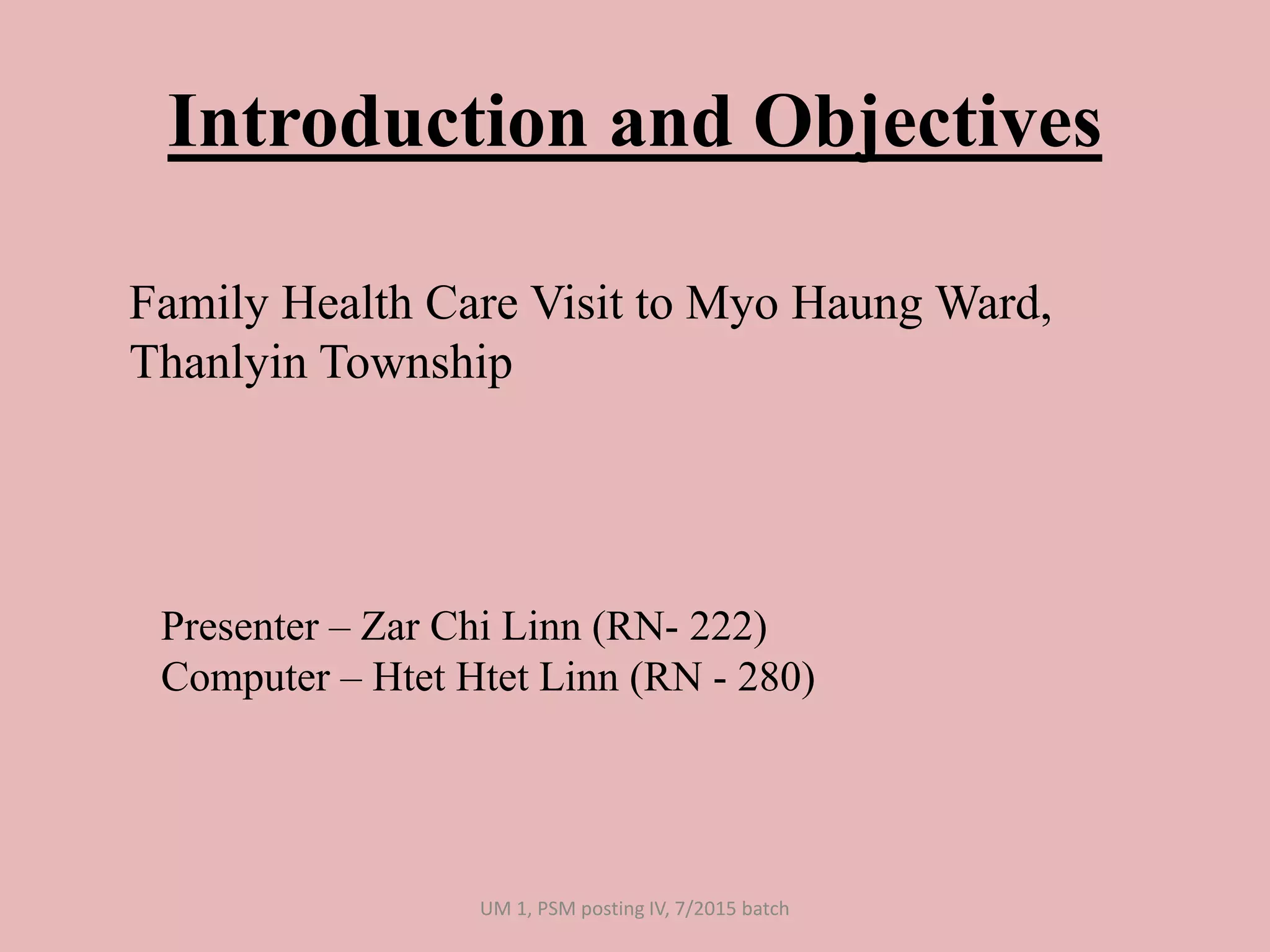 Introduction and Objectives

Family Health Care Visit to Myo Haung Ward, Thanlyin Township

Presenter – Zar Chi Linn (RN- 222)
Computer – Htet Htet Linn (RN - 280)

UM 1, PSM posting IV, 7/2015 batch